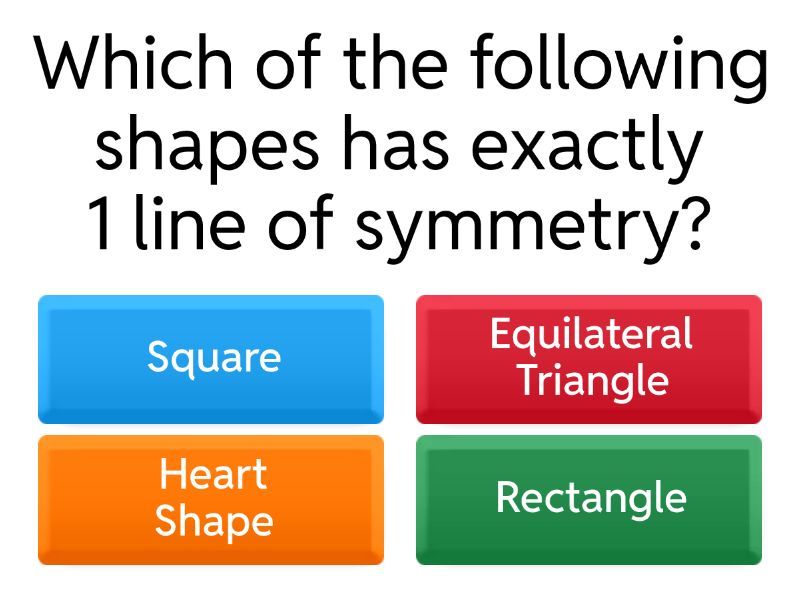 Which of the following shapes has exactly 1 line of symmetry?

Square

Equilateral Triangle

Heart Shape

Rectangle